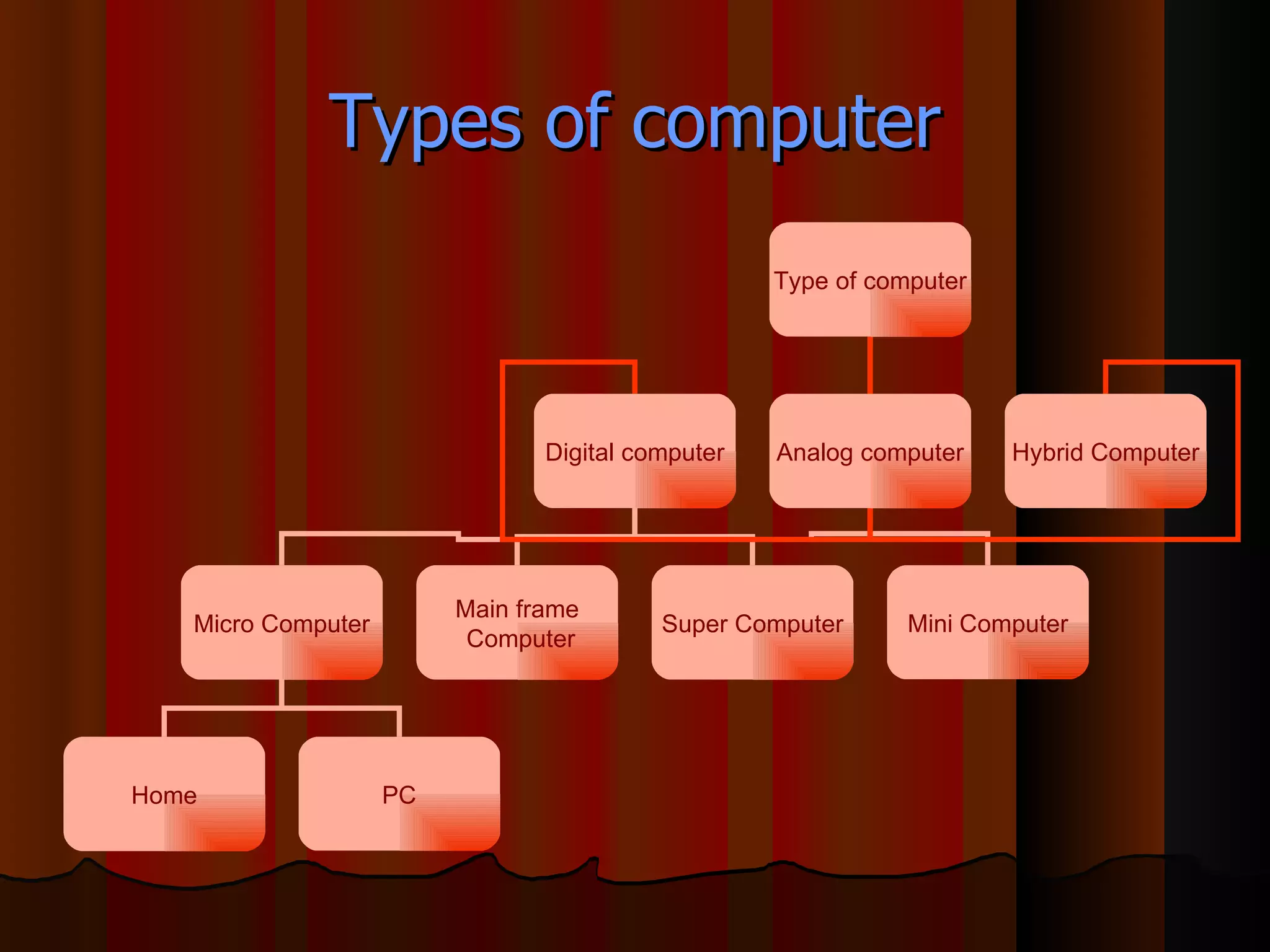 Types of computer

Type of computer

Digital computer

Analog computer

Hybrid Computer

Micro Computer

Main frame Computer

Super Computer

Mini Computer

Home

PC